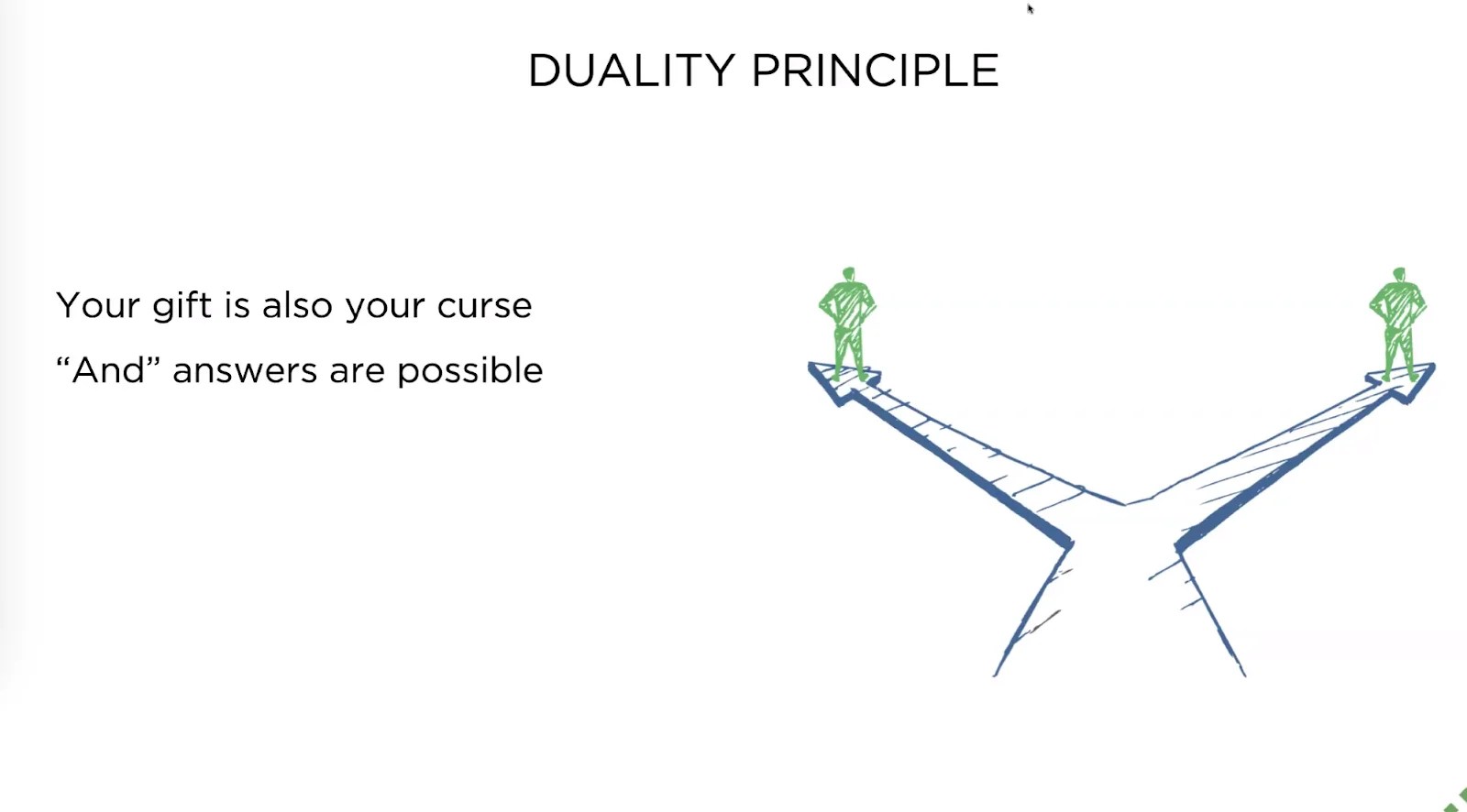 DUALITY PRINCIPLE

Your gift is also your curse

“And” answers are possible